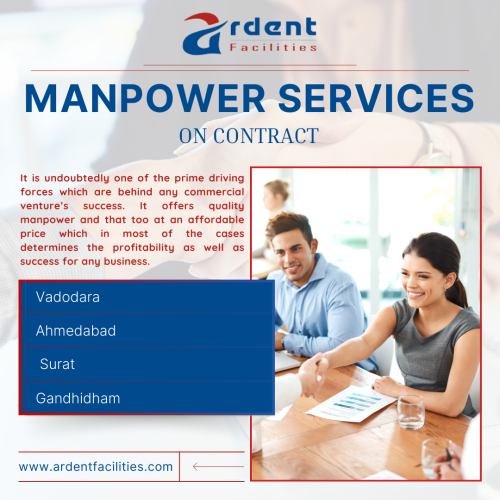 ardent
Facilities

MANPOWER SERVICES
ON CONTRACT

It is undoubtedly one of the prime driving forces which are behind any commercial venture's success. It offers quality manpower and that too at an affordable price which in most of the cases determines the profitability as well as success for any business.

Vadodara
Ahmedabad
Surat
Gandhidham

www.ardentfacilities.com